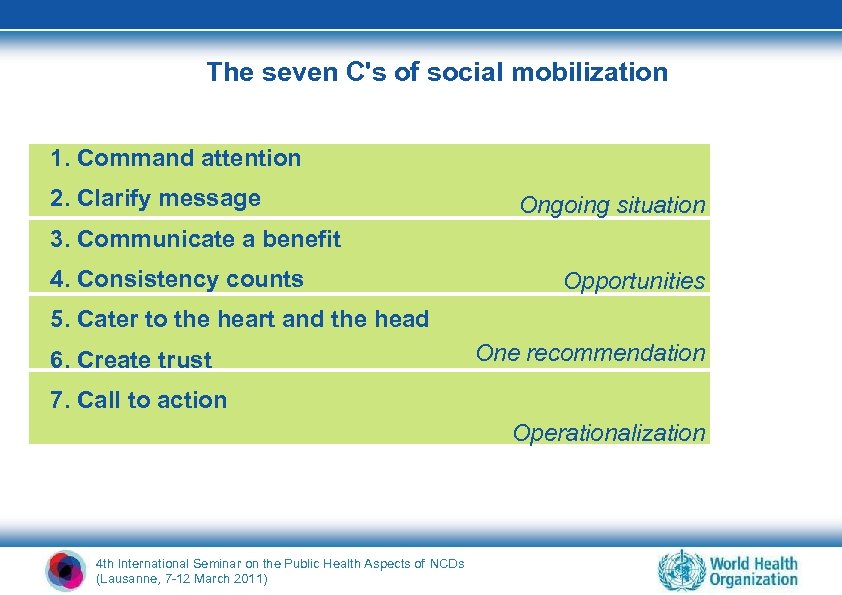 The seven C's of social mobilization

1. Command attention

2. Clarify message

Ongoing situation

3. Communicate a benefit

4. Consistency counts

Opportunities

5. Cater to the heart and the head

6. Create trust

One recommendation

7. Call to action

Operationalization

4th International Seminar on the Public Health Aspects of NCDs (Lausanne, 7-12 March 2011)

World Health Organization